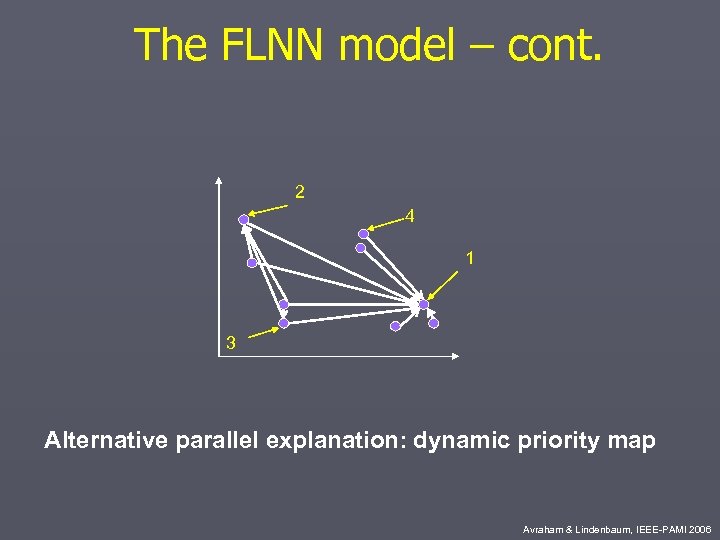 The FLNN model – cont.

2

4

1

3

Alternative parallel explanation: dynamic priority map

Avraham & Lindenbaum, IEEE-PAMI 2006